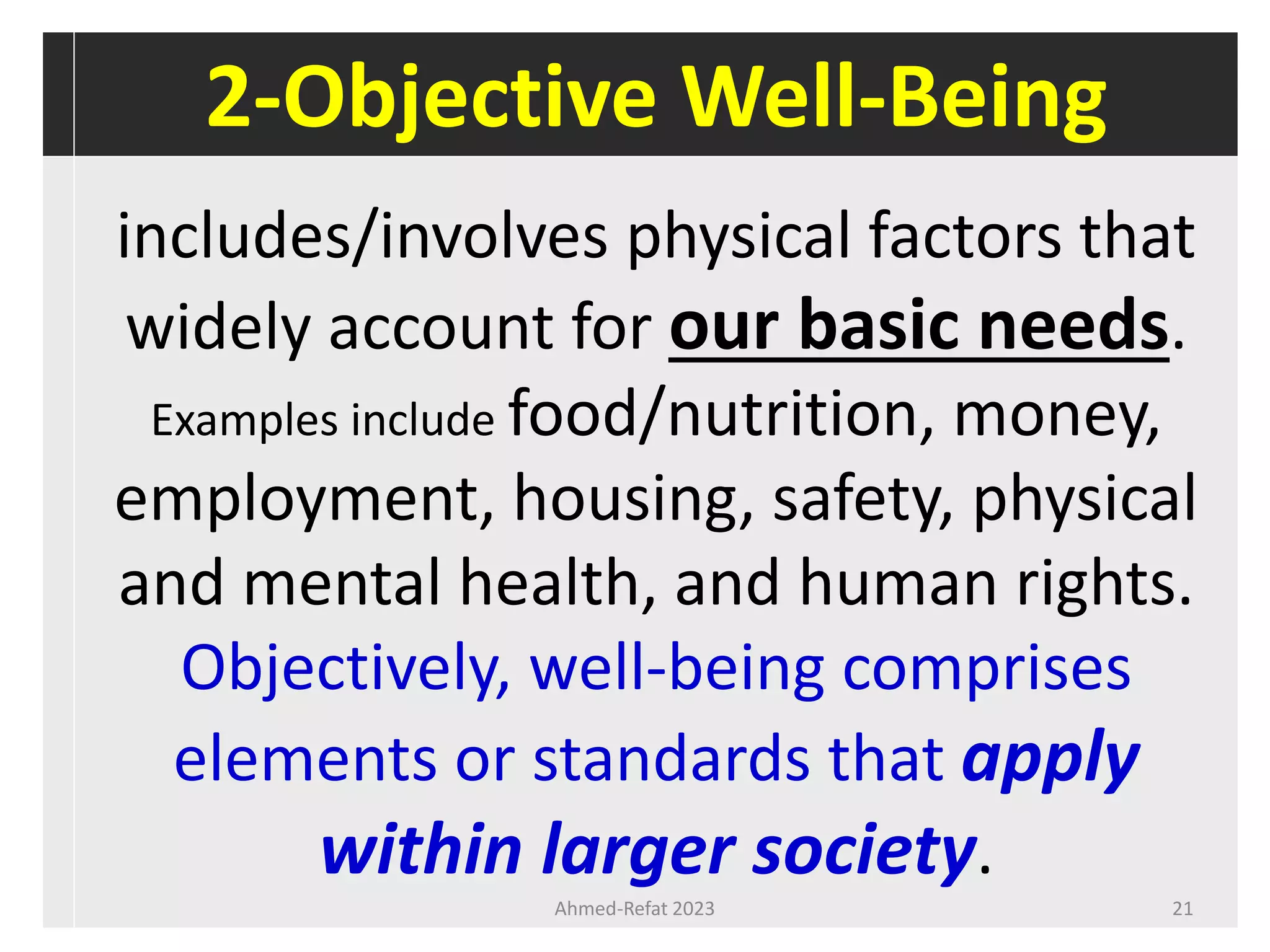 2-Objective Well-Being

includes/involves physical factors that widely account for our basic needs. Examples include food/nutrition, money, employment, housing, safety, physical and mental health, and human rights. Objectively, well-being comprises elements or standards that apply within larger society.

Ahmed-Refat 2023

21